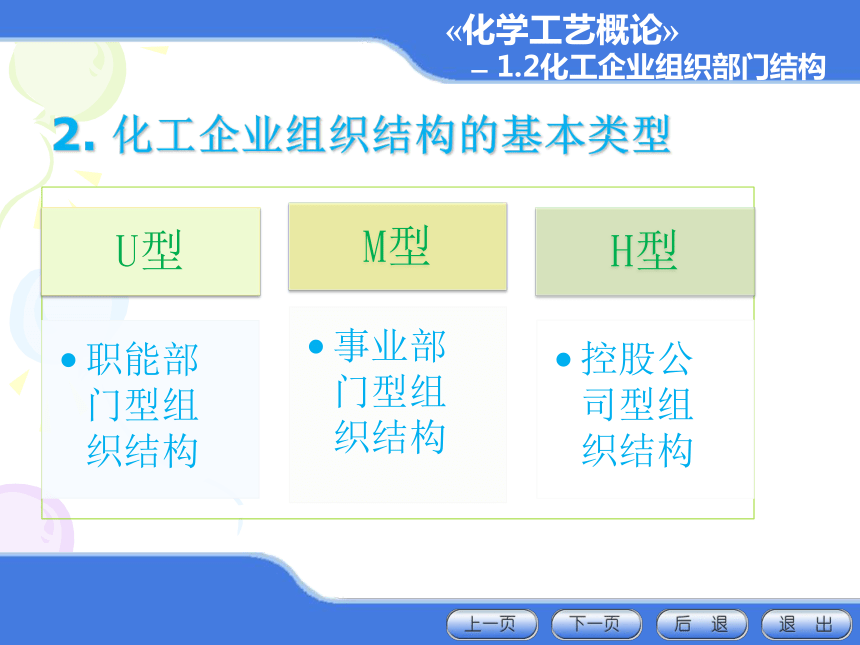 «化学工艺概论»
– 1.2化工企业组织部门结构

2. 化工企业组织结构的基本类型

U型

• 职能部门型组织结构

M型

• 事业部门型组织结构

H型

• 控股公司型组织结构

上一页 下一页 后 退 退 出